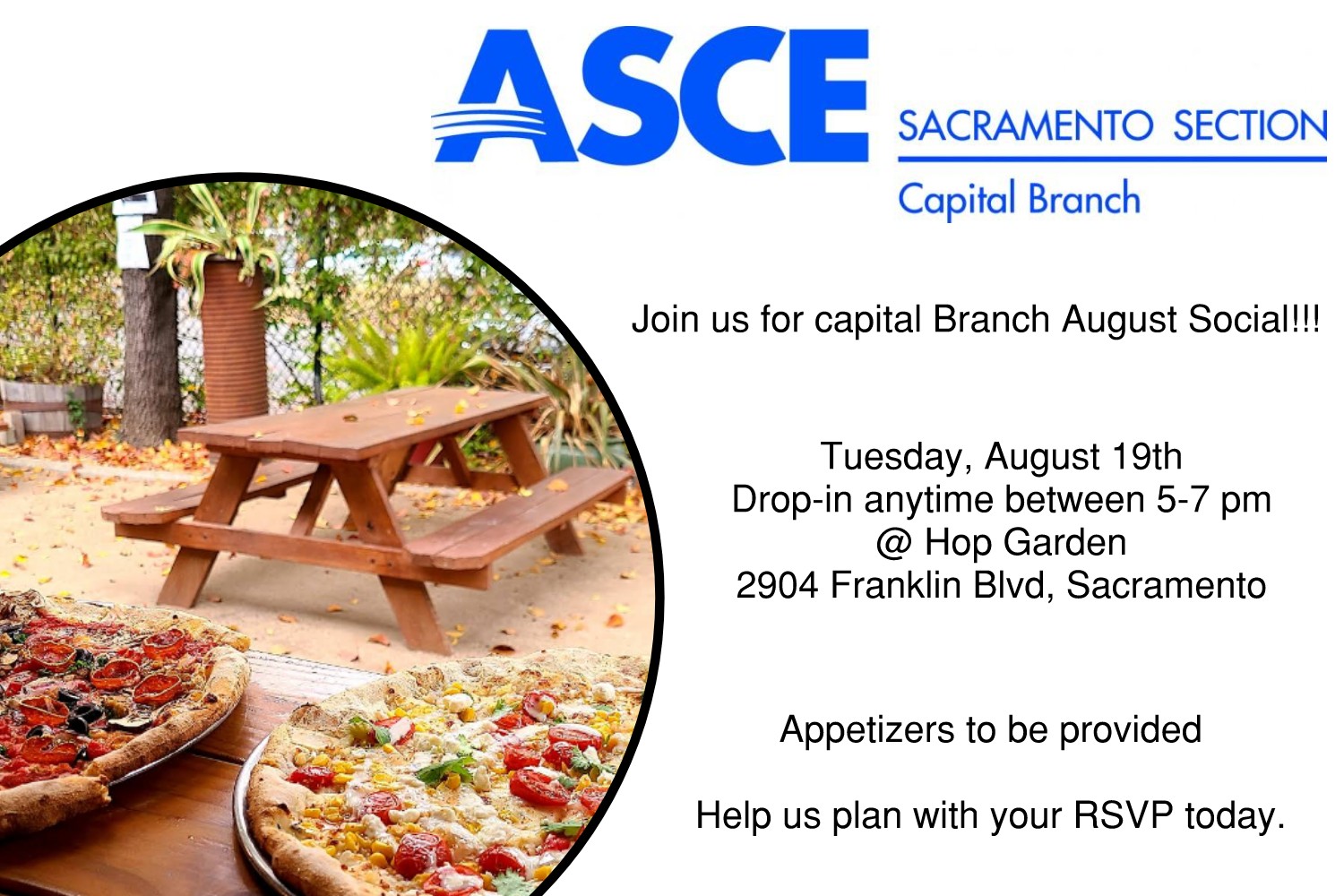 ASCE SACRAMENTO SECTION
Capital Branch

Join us for capital Branch August Social!!!

Tuesday, August 19th
Drop-in anytime between 5-7 pm
@ Hop Garden
2904 Franklin Blvd, Sacramento

Appetizers to be provided

Help us plan with your RSVP today.